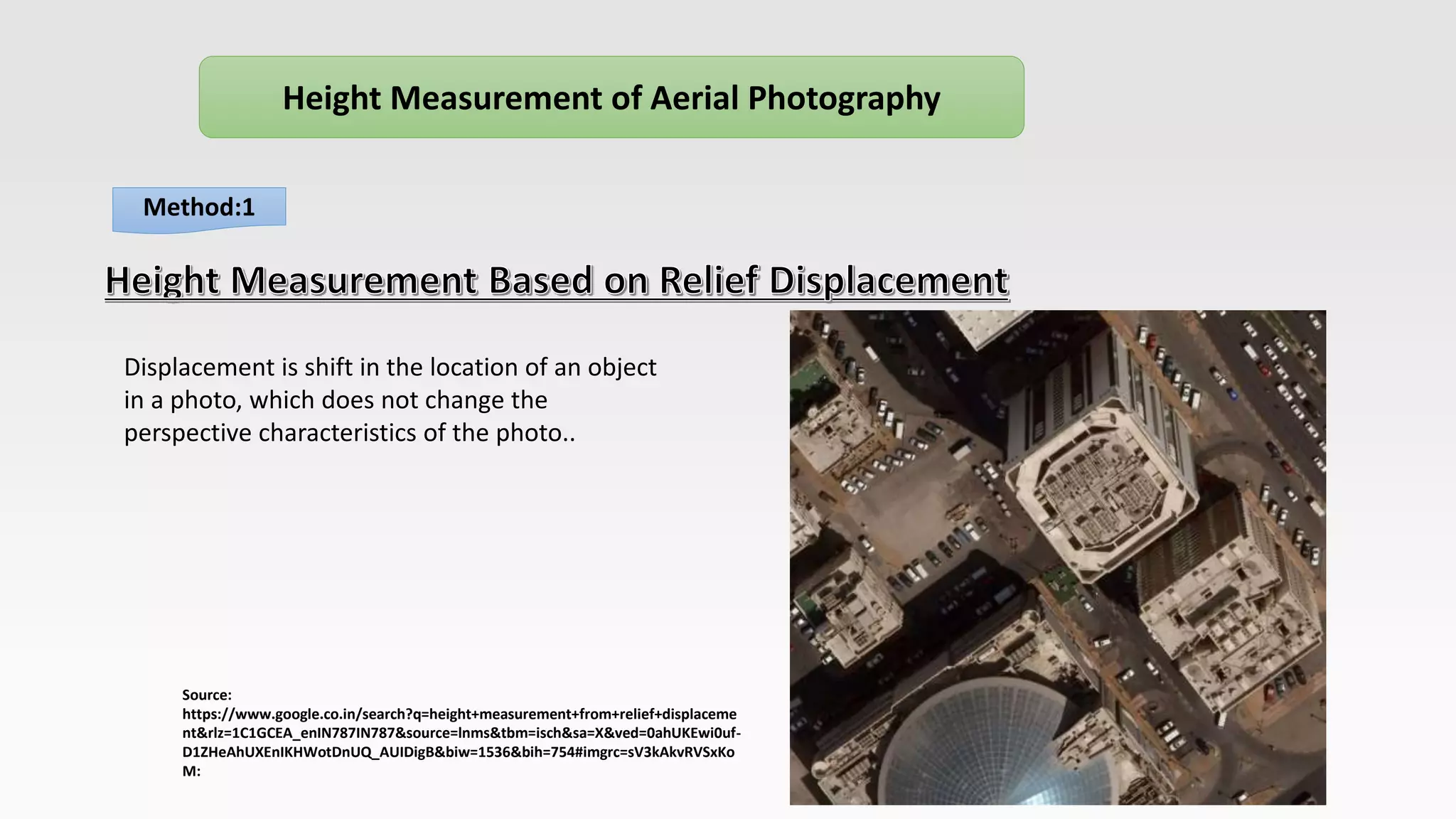 Height Measurement of Aerial Photography

Method:1

Height Measurement Based on Relief Displacement

Displacement is shift in the location of an object in a photo, which does not change the perspective characteristics of the photo..

Source:
https://www.google.co.in/search?q=height+measurement+from+relief+displacement&rlz=1C1GCEA_enIN787IN787&source=lnms&tbm=isch&sa=X&ved=0ahUKEwi0uf-D1ZHeAhUXEnIKHWotDnUQ_AUIDigB&biw=1536&bih=754#imgrc=sV3kAkvRVSxKoM: